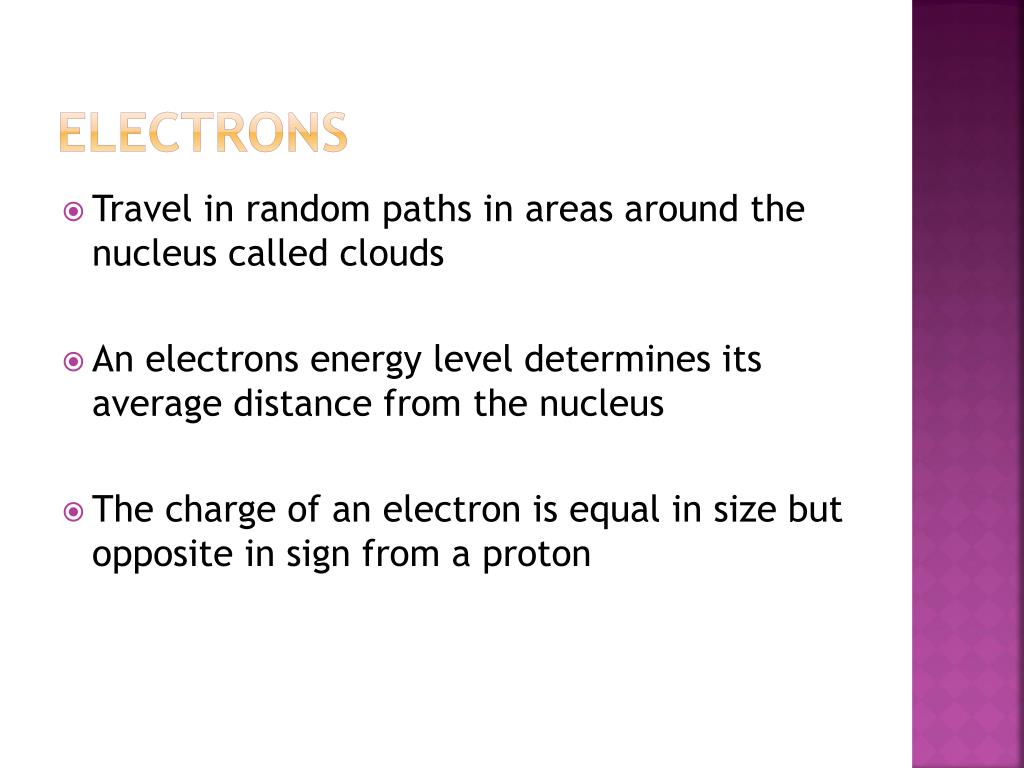 ELECTRONS

Travel in random paths in areas around the nucleus called clouds

An electrons energy level determines its average distance from the nucleus

The charge of an electron is equal in size but opposite in sign from a proton